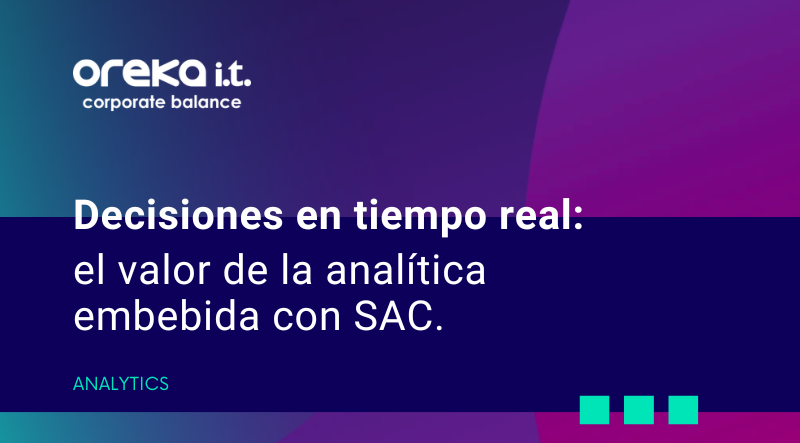 oreka i.t.
corporate balance

Decisiones en tiempo real:
el valor de la analítica embebida con SAC.

ANALYTICS